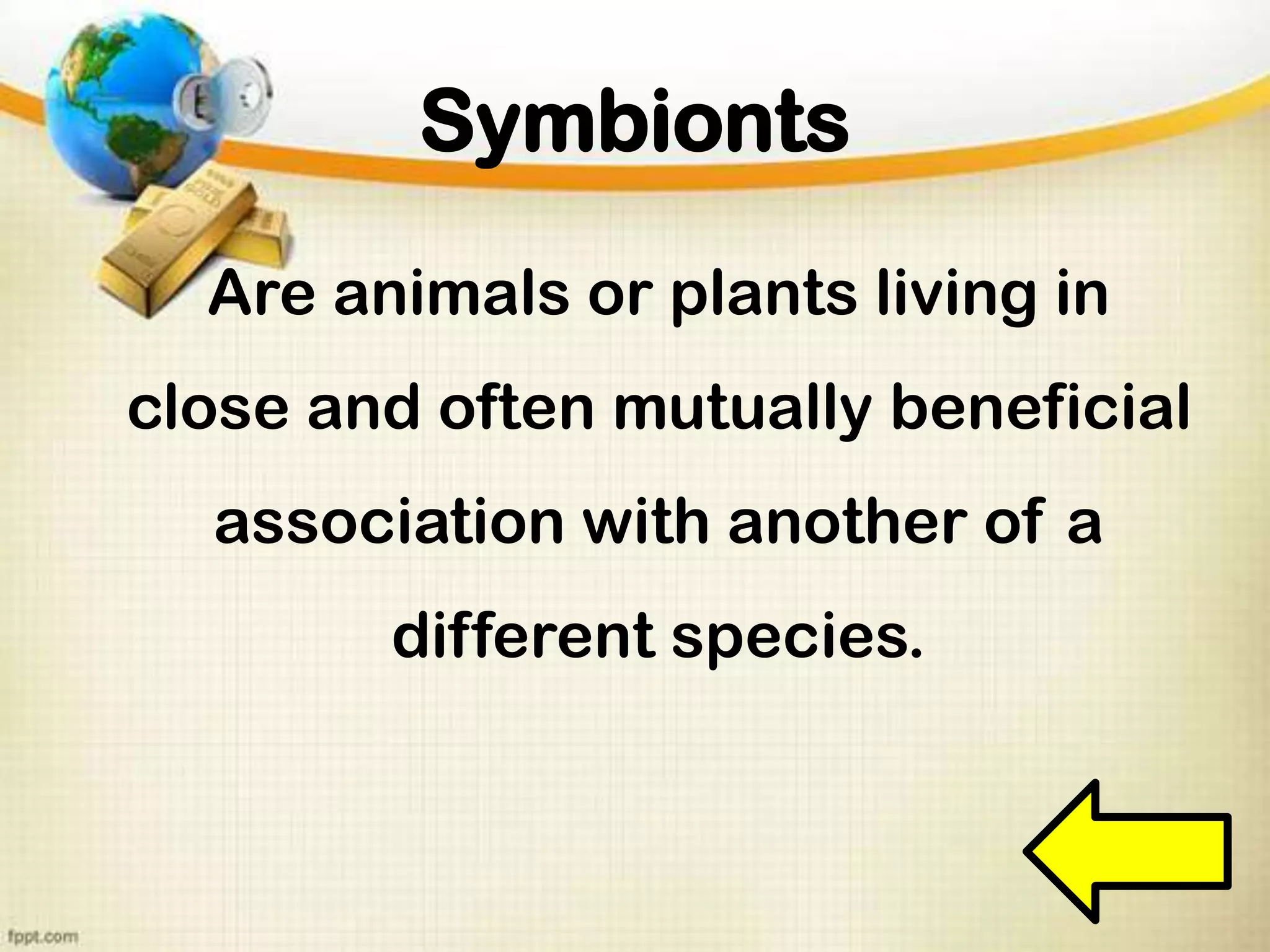 Symbionts

Are animals or plants living in close and often mutually beneficial association with another of a different species.

fppt.com